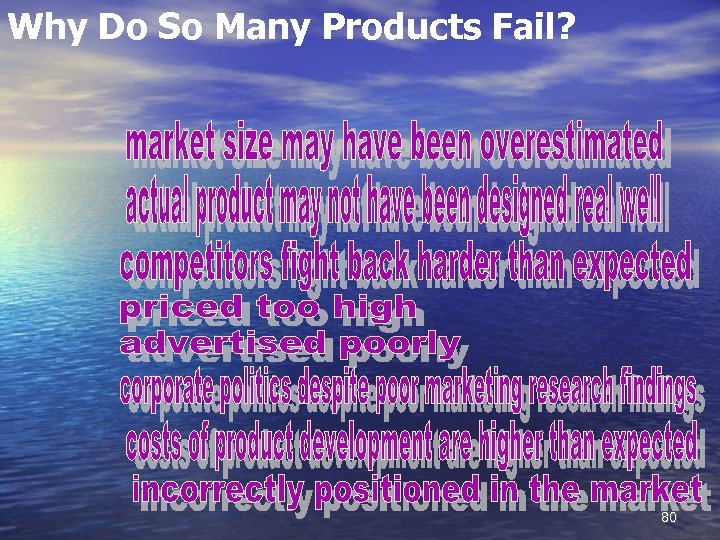 Why Do So Many Products Fail?

market size may have been overestimated
actual product may not have been designed real well
competitors fight back harder than expected
priced too high
advertised poorly
corporate politics despite poor marketing research findings
costs of product development are higher than expected
incorrectly positioned in the market

80